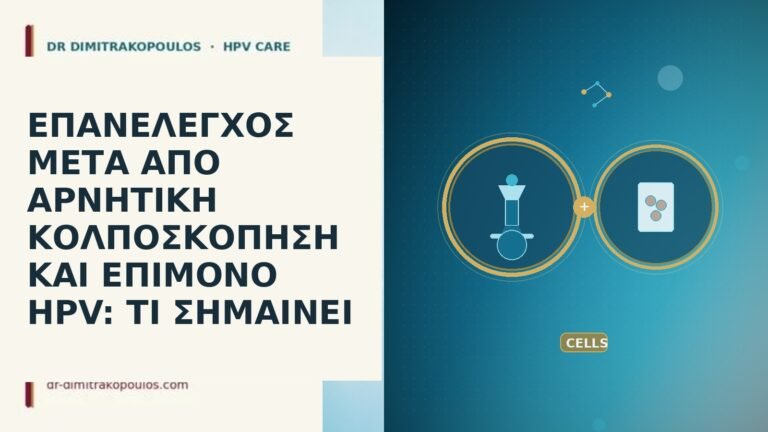 DR DIMITRAKOPOULOS · HPV CARE

ΕΠΑΝΕΛΕΓΧΟΣ ΜΕΤΑ ΑΠΟ ΑΡΝΗΤΙΚΗ ΚΟΛΠΟΣΚΟΠΗΣΗ ΚΑΙ ΕΠΙΜΟΝΟ HPV: ΤΙ ΣΗΜΑΙΝΕΙ

dr-dimitrakopoulos.com

+

CELLS